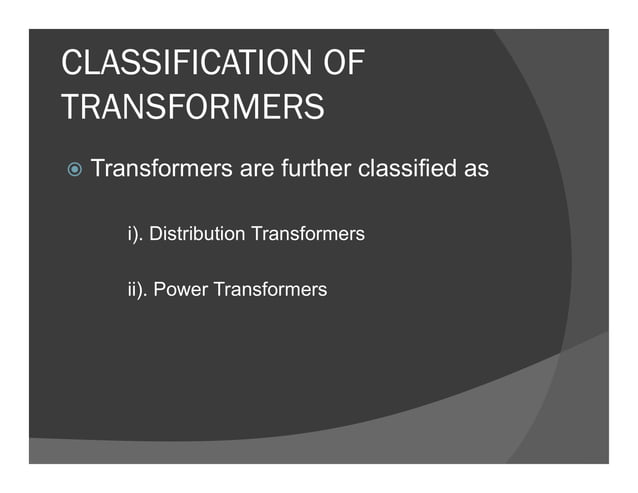 CLASSIFICATION OF TRANSFORMERS

Transformers are further classified as

i). Distribution Transformers

ii). Power Transformers